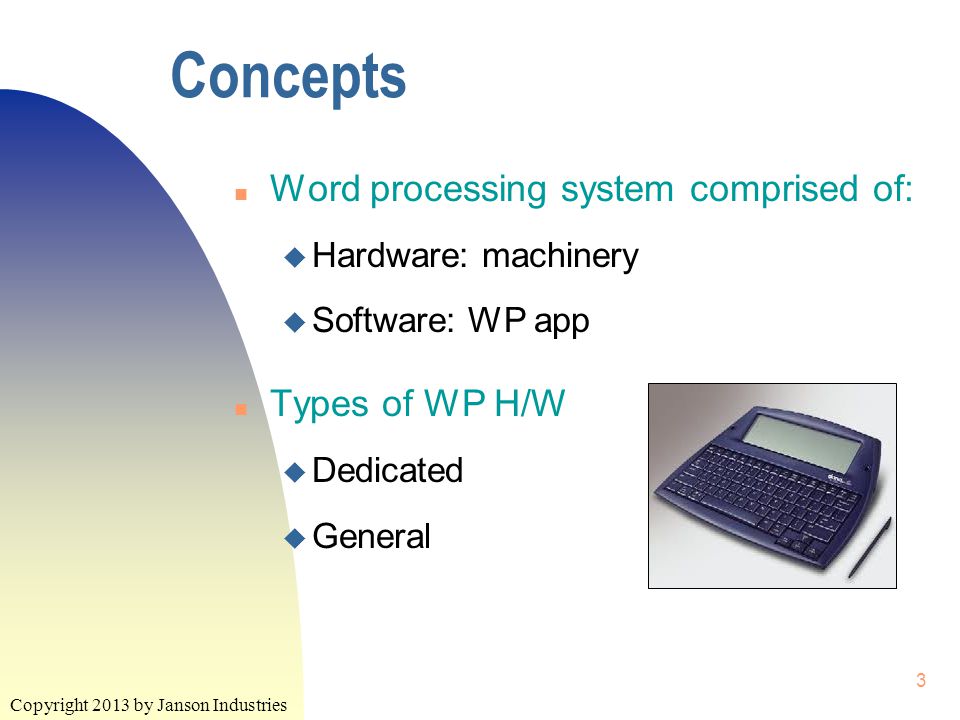 Concepts

Word processing system comprised of:

Hardware: machinery

Software: WP app

Types of WP H/W

Dedicated

General

3

Copyright 2013 by Janson Industries